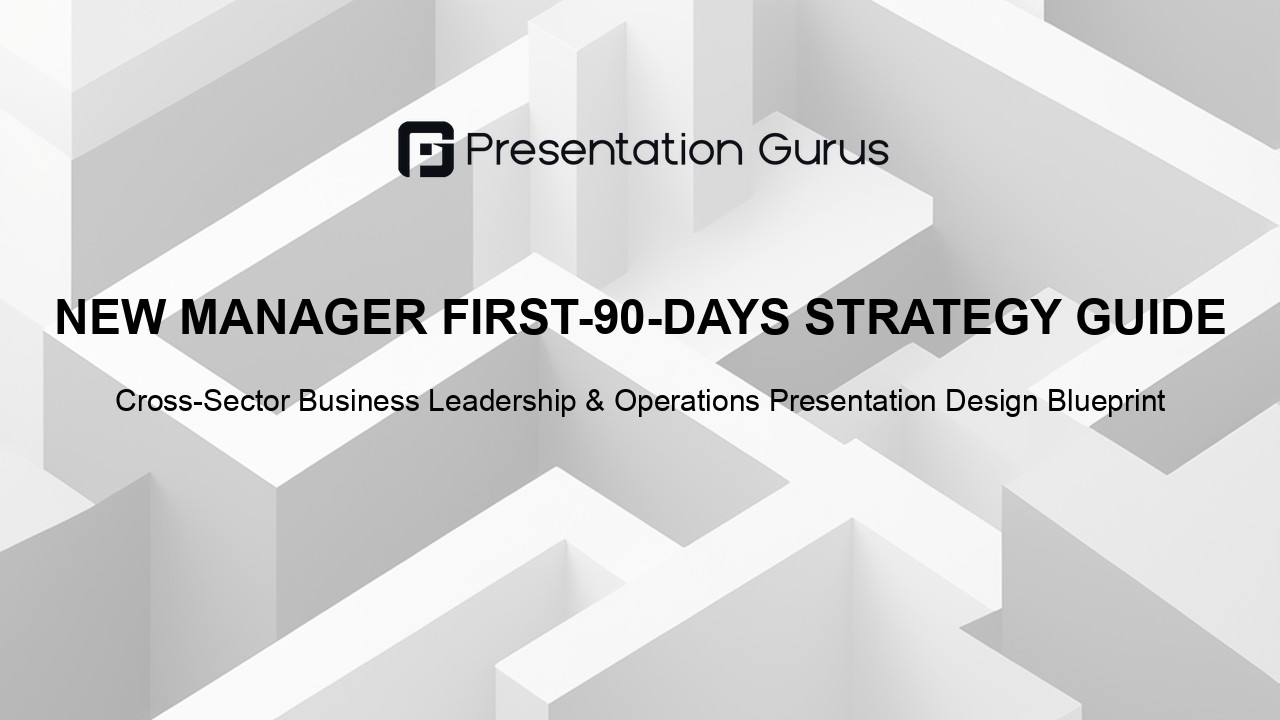 Presentation Gurus

NEW MANAGER FIRST-90-DAYS STRATEGY GUIDE

Cross-Sector Business Leadership & Operations Presentation Design Blueprint